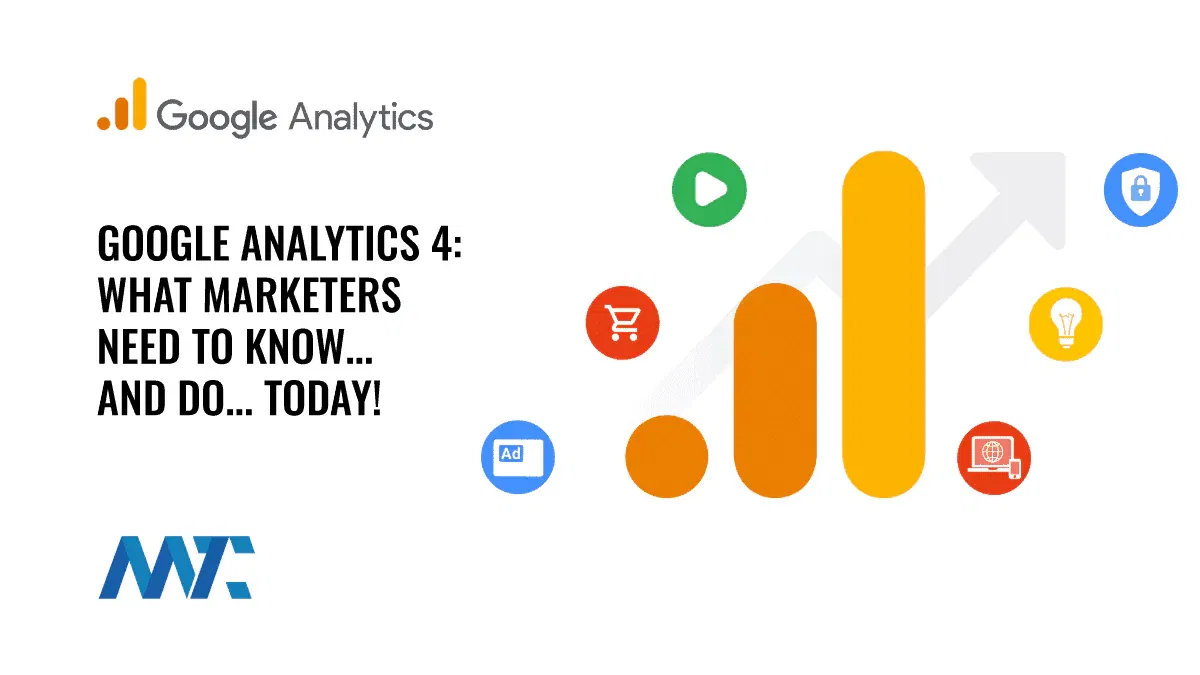 Google Analytics

GOOGLE ANALYTICS 4: WHAT MARKETERS NEED TO KNOW… AND DO… TODAY!

Ad

MTC